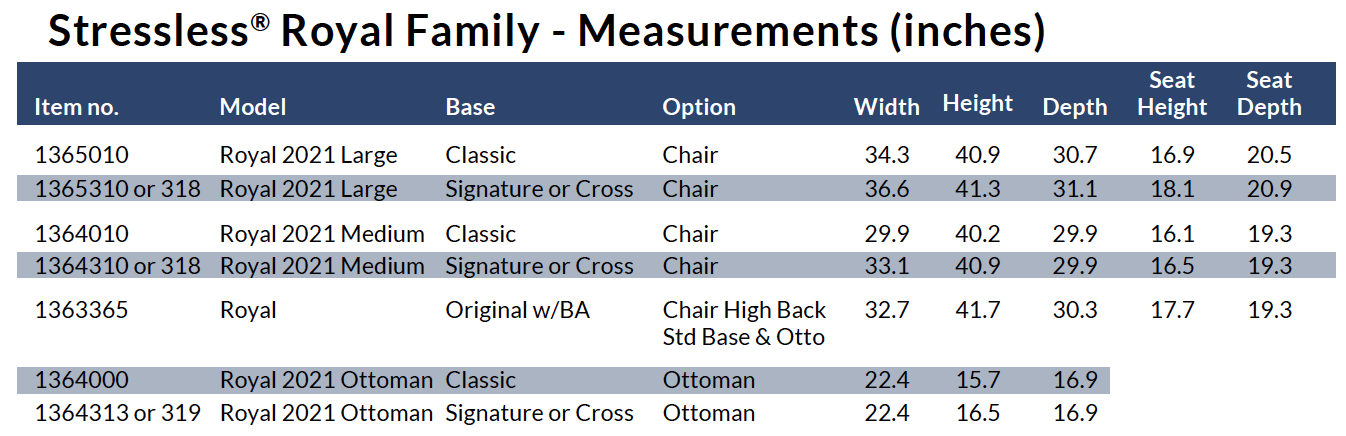 Stressless® Royal Family - Measurements (inches)

| Item no. | Model | Base | Option | Width | Height | Depth | Seat Height | Seat Depth |
|---|---|---|---|---|---|---|---|---|
| 1365010 | Royal 2021 Large | Classic | Chair | 34.3 | 40.9 | 30.7 | 16.9 | 20.5 |
| 1365310 or 318 | Royal 2021 Large | Signature or Cross | Chair | 36.6 | 41.3 | 31.1 | 18.1 | 20.9 |
| 1364010 | Royal 2021 Medium | Classic | Chair | 29.9 | 40.2 | 29.9 | 16.1 | 19.3 |
| 1364310 or 318 | Royal 2021 Medium | Signature or Cross | Chair | 33.1 | 40.9 | 29.9 | 16.5 | 19.3 |
| 1363365 | Royal | Original w/BA | Chair High Back Std Base & Otto | 32.7 | 41.7 | 30.3 | 17.7 | 19.3 |
| 1364000 | Royal 2021 Ottoman | Classic | Ottoman | 22.4 | 15.7 | 16.9 | | |
| 1364313 or 319 | Royal 2021 Ottoman | Signature or Cross | Ottoman | 22.4 | 16.5 | 16.9 | | |